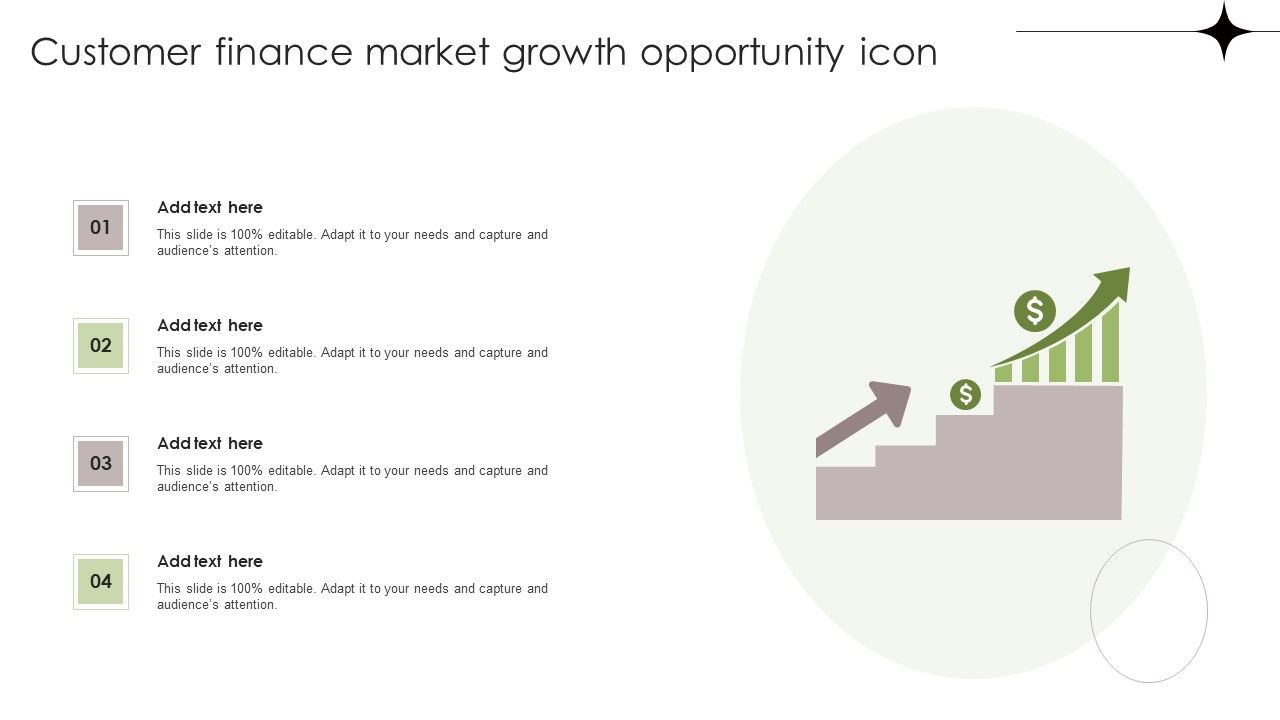 Customer finance market growth opportunity icon

01

Add text here

This slide is 100% editable. Adapt it to your needs and capture and audience's attention.

02

Add text here

This slide is 100% editable. Adapt it to your needs and capture and audience's attention.

03

Add text here

This slide is 100% editable. Adapt it to your needs and capture and audience's attention.

04

Add text here

This slide is 100% editable. Adapt it to your needs and capture and audience's attention.

$

$